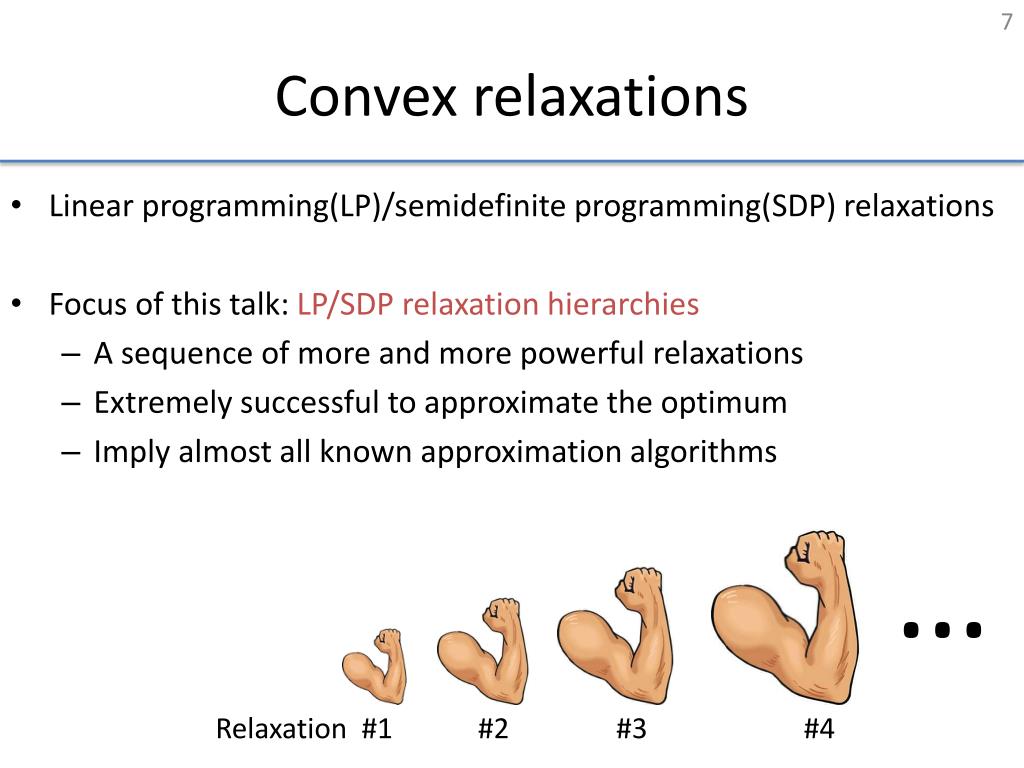 7

Convex relaxations

• Linear programming(LP)/semidefinite programming(SDP) relaxations

• Focus of this talk: LP/SDP relaxation hierarchies
– A sequence of more and more powerful relaxations
– Extremely successful to approximate the optimum
– Imply almost all known approximation algorithms

…

Relaxation #1 #2 #3 #4